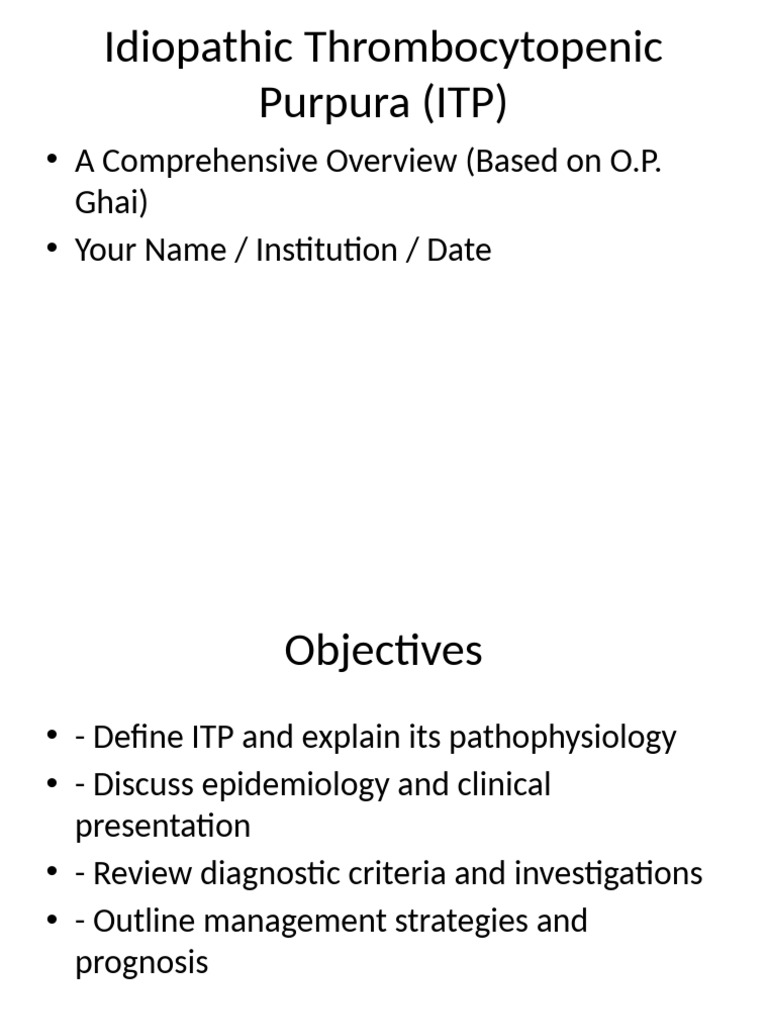 Idiopathic Thrombocytopenic Purpura (ITP)

• A Comprehensive Overview (Based on O.P. Ghai)
• Your Name / Institution / Date

Objectives

• - Define ITP and explain its pathophysiology
• - Discuss epidemiology and clinical presentation
• - Review diagnostic criteria and investigations
• - Outline management strategies and prognosis